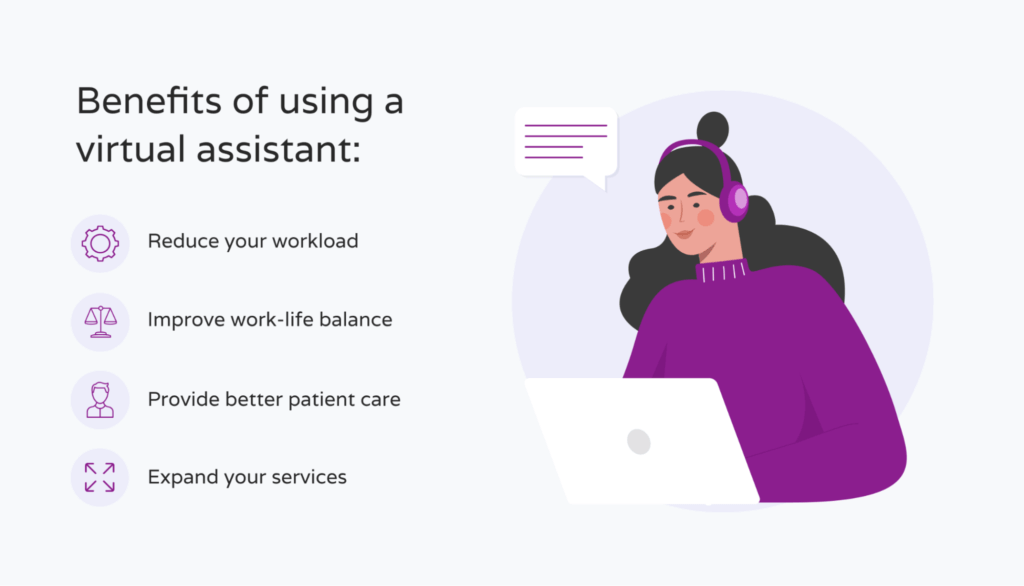 Benefits of using a virtual assistant:

Reduce your workload

Improve work-life balance

Provide better patient care

Expand your services